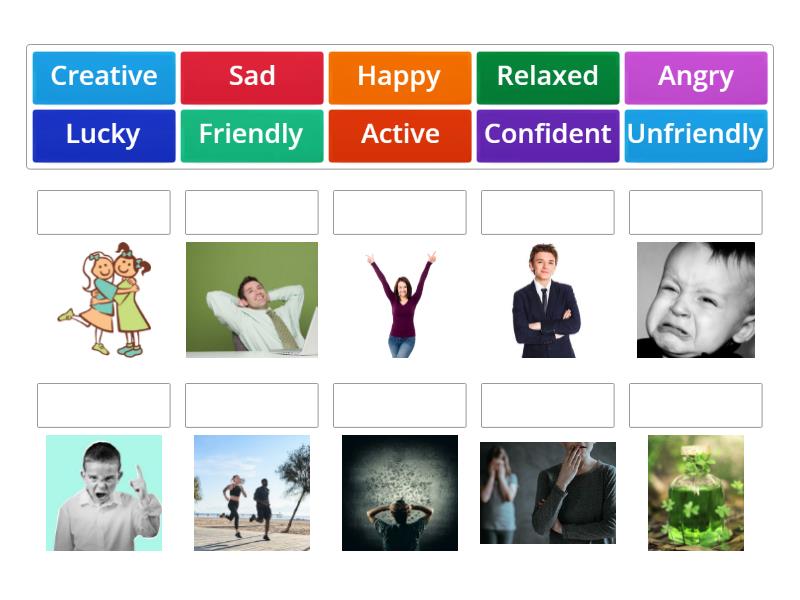 Creative
Sad
Happy
Relaxed
Angry
Lucky
Friendly
Active
Confident
Unfriendly